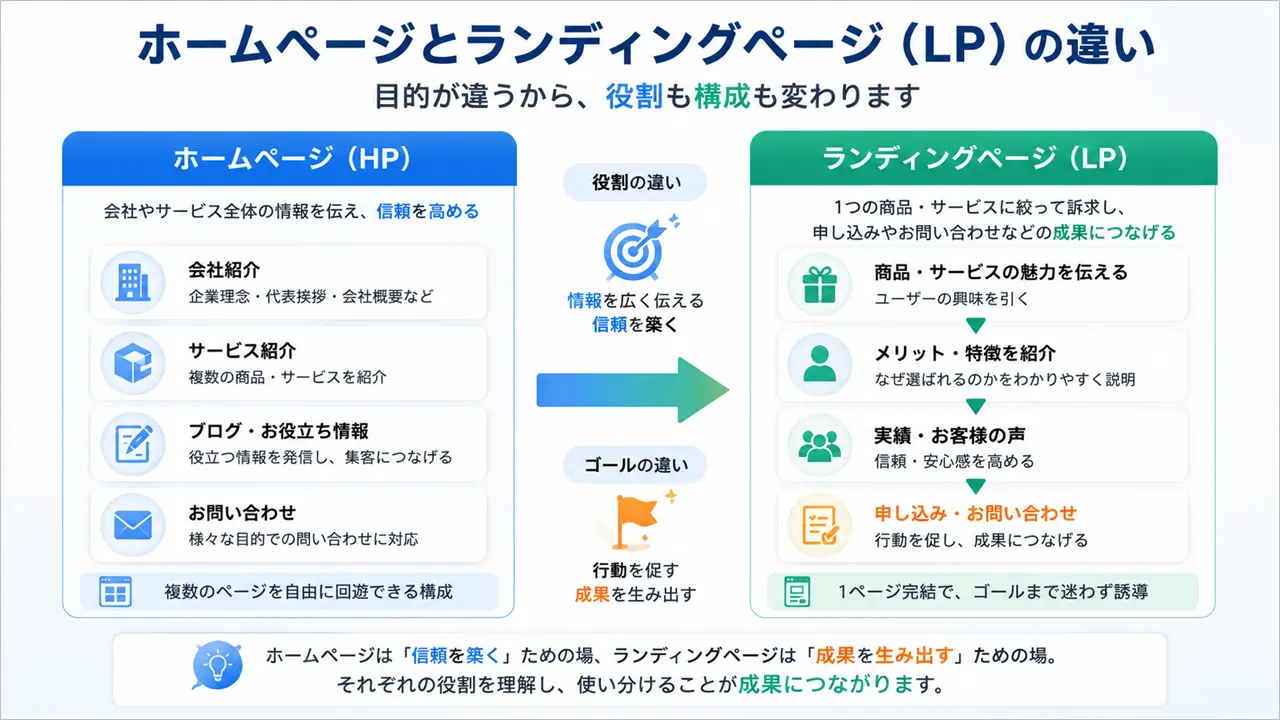 ホームページとランディングページ（LP）の違い

目的が違うから、役割も構成も変わります

ホームページ（HP）

会社やサービス全体の情報を伝え、信頼を高める

会社紹介
企業理念・代表挨拶・会社概要など

サービス紹介
複数の商品・サービスを紹介

ブログ・お役立ち情報
役立つ情報を発信し、集客につなげる

お問い合わせ
様々な目的での問い合わせに対応

複数のページを自由に回遊できる構成

役割の違い

情報を広く伝える
信頼を築く

ゴールの違い

行動を促す
成果を生み出す

ランディングページ（LP）

1つの商品・サービスに絞って訴求し、申し込みやお問い合わせなどの成果につなげる

商品・サービスの魅力を伝える
ユーザーの興味を引く

メリット・特徴を紹介
なぜ選ばれるのかをわかりやすく説明

実績・お客様の声
信頼・安心感を高める

申し込み・お問い合わせ
行動を促し、成果につなげる

1ページ完結で、ゴールまで迷わず誘導

ホームページは「信頼を築く」ための場、ランディングページは「成果を生み出す」ための場。
それぞれの役割を理解し、使い分けることが成果につながります。